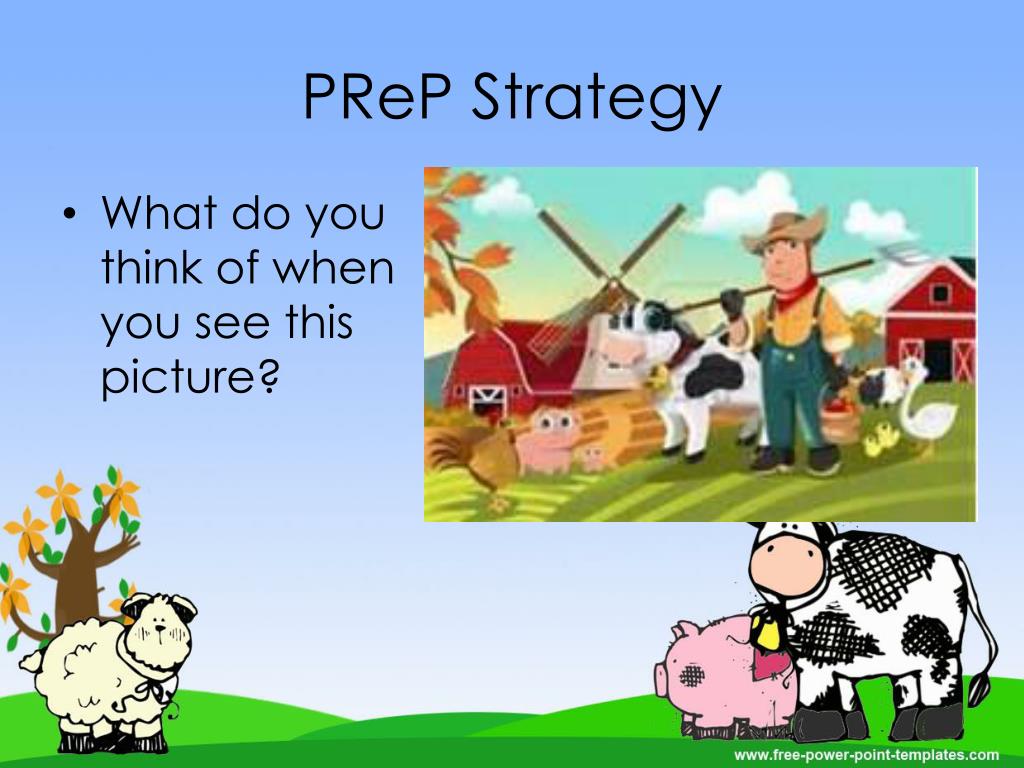 PReP Strategy

• What do you think of when you see this picture?

www.free-power-point-templates.com